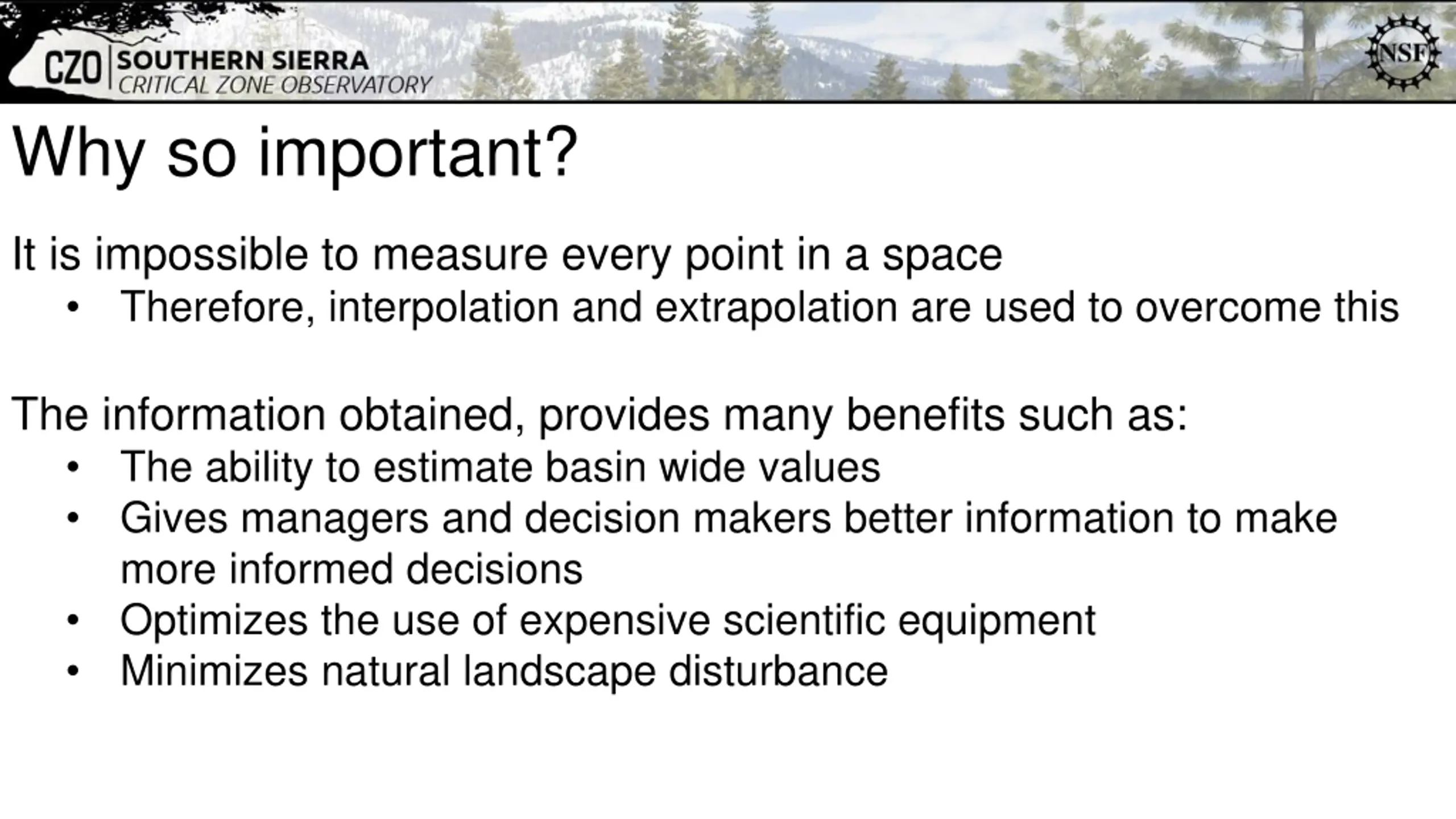 CZO SOUTHERN SIERRA
CRITICAL ZONE OBSERVATORY

NSF

Why so important?

It is impossible to measure every point in a space
• Therefore, interpolation and extrapolation are used to overcome this

The information obtained, provides many benefits such as:
• The ability to estimate basin wide values
• Gives managers and decision makers better information to make more informed decisions
• Optimizes the use of expensive scientific equipment
• Minimizes natural landscape disturbance